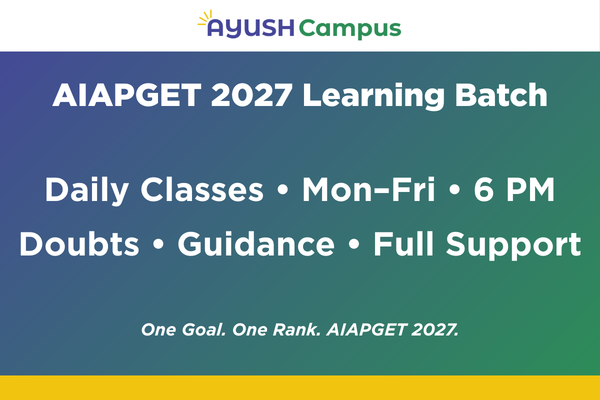 AYUSH Campus

AIAPGET 2027 Learning Batch

Daily Classes • Mon–Fri • 6 PM
Doubts • Guidance • Full Support

One Goal. One Rank. AIAPGET 2027.